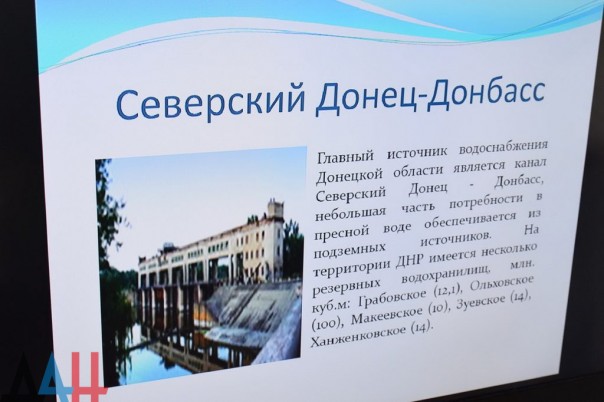 Северский Донец-Донбасс

Главный источник водоснабжения Донецкой области является канал Северский Донец - Донбасс, небольшая часть потребности в пресной воде обеспечивается из подземных источников. На территории ДНР имеется несколько резервных водохранилищ, млн. куб.м: Грабовское (12,1), Ольховское (100), Макеевское (10), Зуевское (14), Ханженковское (14).

ДАН